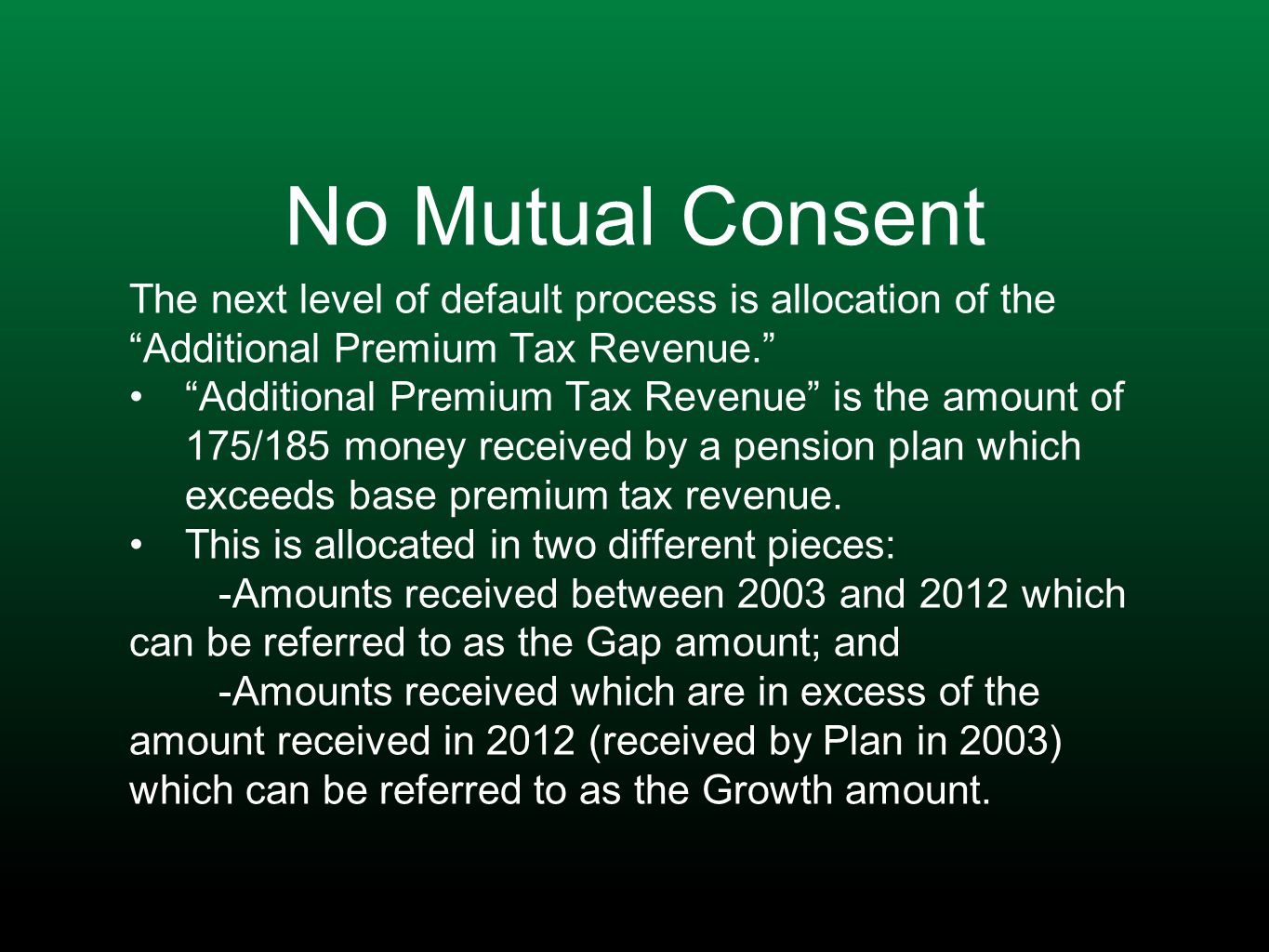 No Mutual Consent

The next level of default process is allocation of the “Additional Premium Tax Revenue.”

• “Additional Premium Tax Revenue” is the amount of 175/185 money received by a pension plan which exceeds base premium tax revenue.

• This is allocated in two different pieces:

-Amounts received between 2003 and 2012 which can be referred to as the Gap amount; and

-Amounts received which are in excess of the amount received in 2012 (received by Plan in 2003) which can be referred to as the Growth amount.